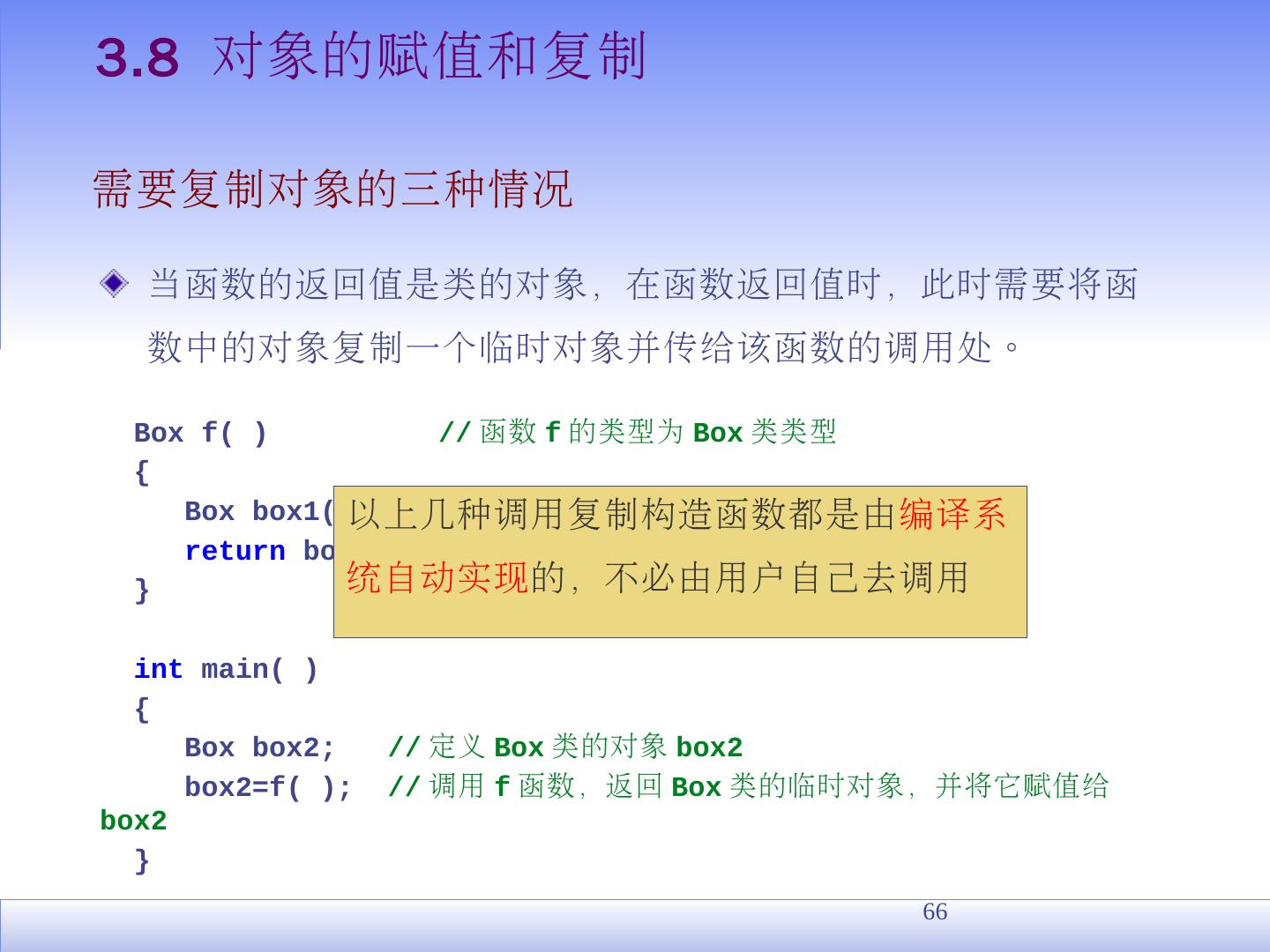 3.8 对象的赋值和复制

需要复制对象的三种情况

当函数的返回值是类的对象，在函数返回值时，此时需要将函数中的对象复制一个临时对象并传给该函数的调用处。

Box f( )　　　　　//函数 f 的类型为 Box 类类型
{
　Box box1(
　return bo
}

以上几种调用复制构造函数都是由编译系统自动实现的，不必由用户自己去调用

int main( )
{
　Box box2;　　//定义 Box 类的对象 box2
　box2=f( );　//调用 f 函数，返回 Box 类的临时对象，并将它赋值给 box2
}

66